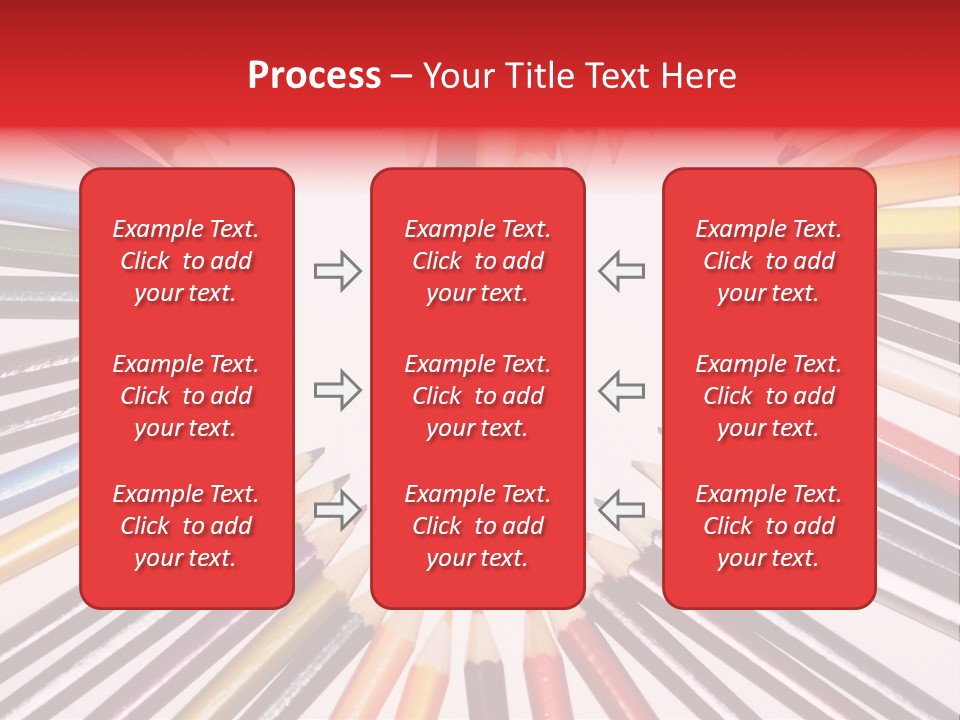 Process – Your Title Text Here

Example Text. Click to add your text.

Example Text. Click to add your text.

Example Text. Click to add your text.

Example Text. Click to add your text.

Example Text. Click to add your text.

Example Text. Click to add your text.

Example Text. Click to add your text.

Example Text. Click to add your text.

Example Text. Click to add your text.